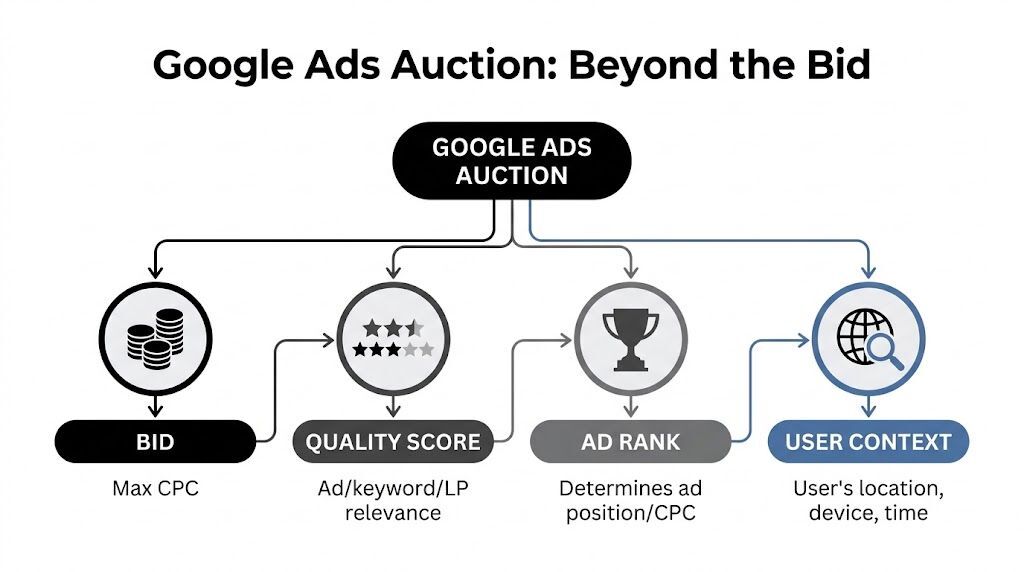 Google Ads Auction: Beyond the Bid

GOOGLE ADS AUCTION

BID

Max CPC

QUALITY SCORE

Ad/keyword/LP relevance

AD RANK

Determines ad position/CPC

USER CONTEXT

User's location, device, time